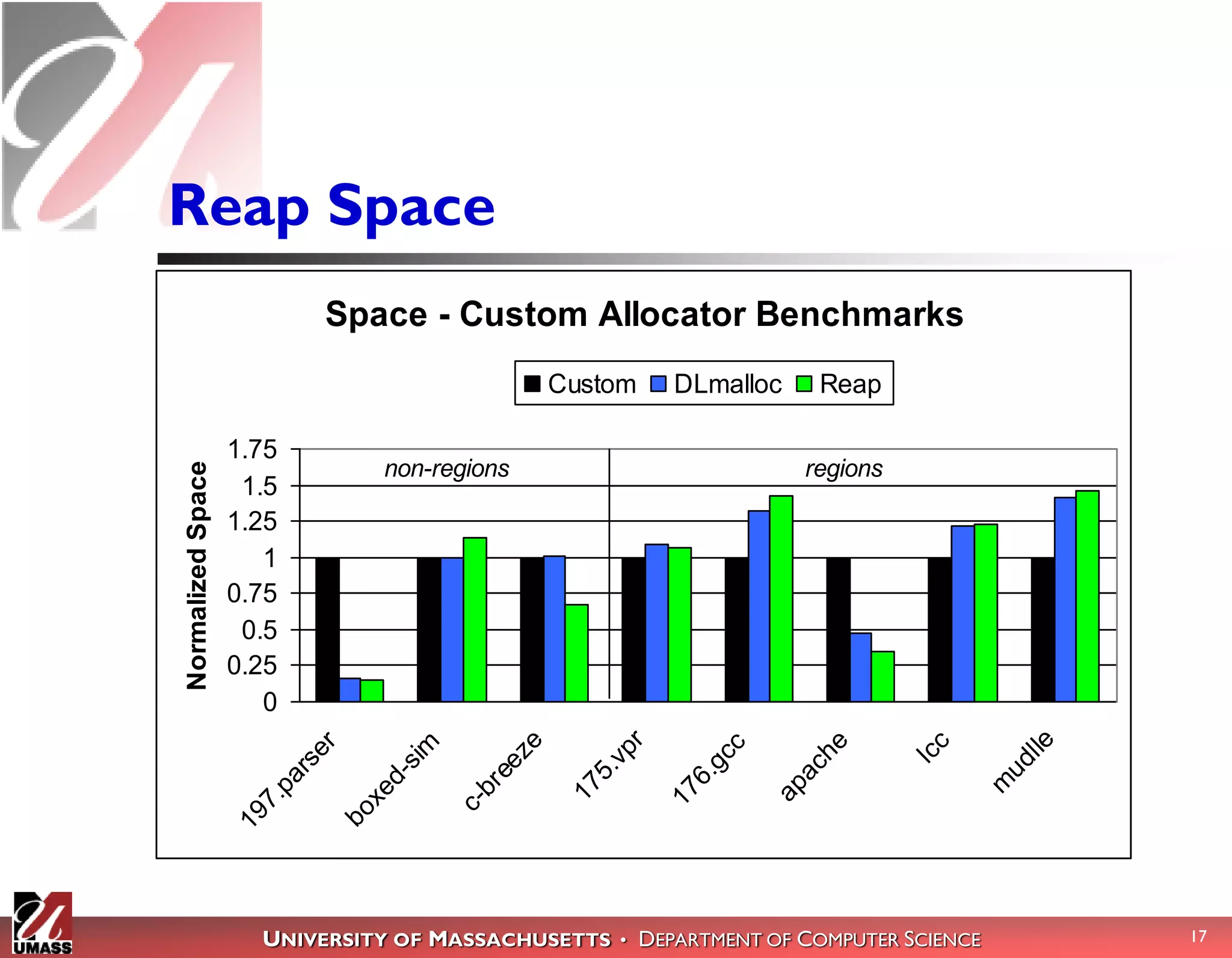 Reap Space

Space - Custom Allocator Benchmarks

Custom DLmalloc Reap

Normalized Space

1.75
1.5
1.25
1
0.75
0.5
0.25
0

non-regions

regions

197.parser
boxed-sim
c-breeze
175.vpr
176.gcc
apache
lcc
mudlle

UMASS

UNIVERSITY OF MASSACHUSETTS • DEPARTMENT OF COMPUTER SCIENCE

17